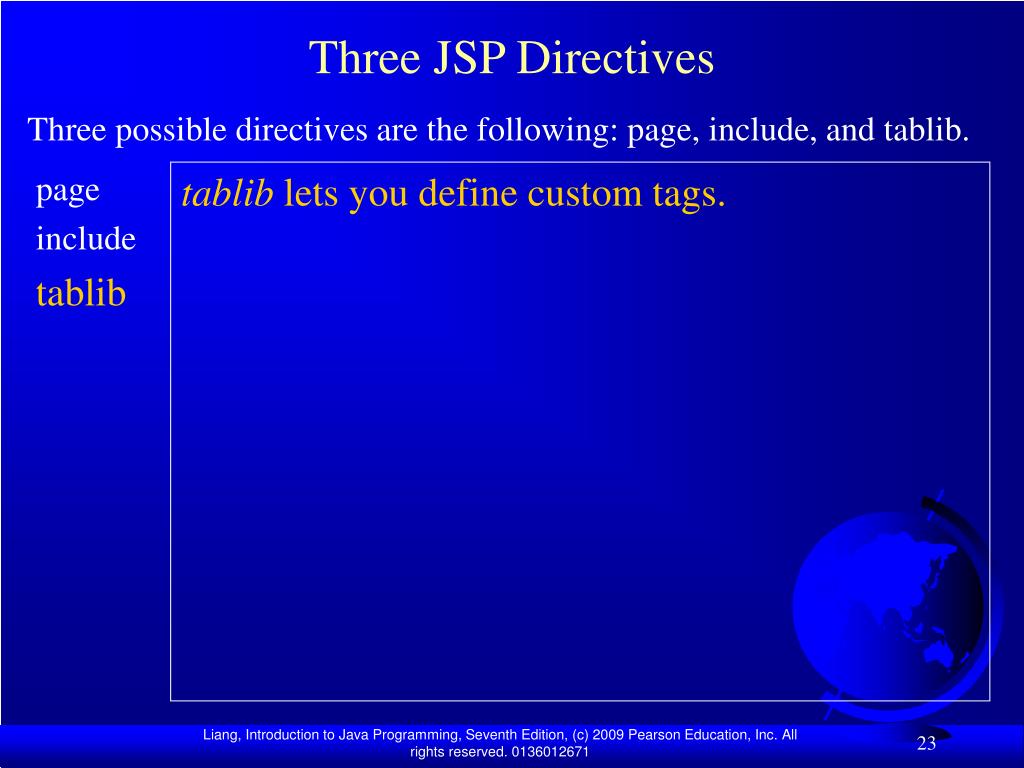 Three JSP Directives

Three possible directives are the following: page, include, and tablib.

page
include
tablib

tablib lets you define custom tags.

Liang, Introduction to Java Programming, Seventh Edition, (c) 2009 Pearson Education, Inc. All rights reserved. 0136012671

23